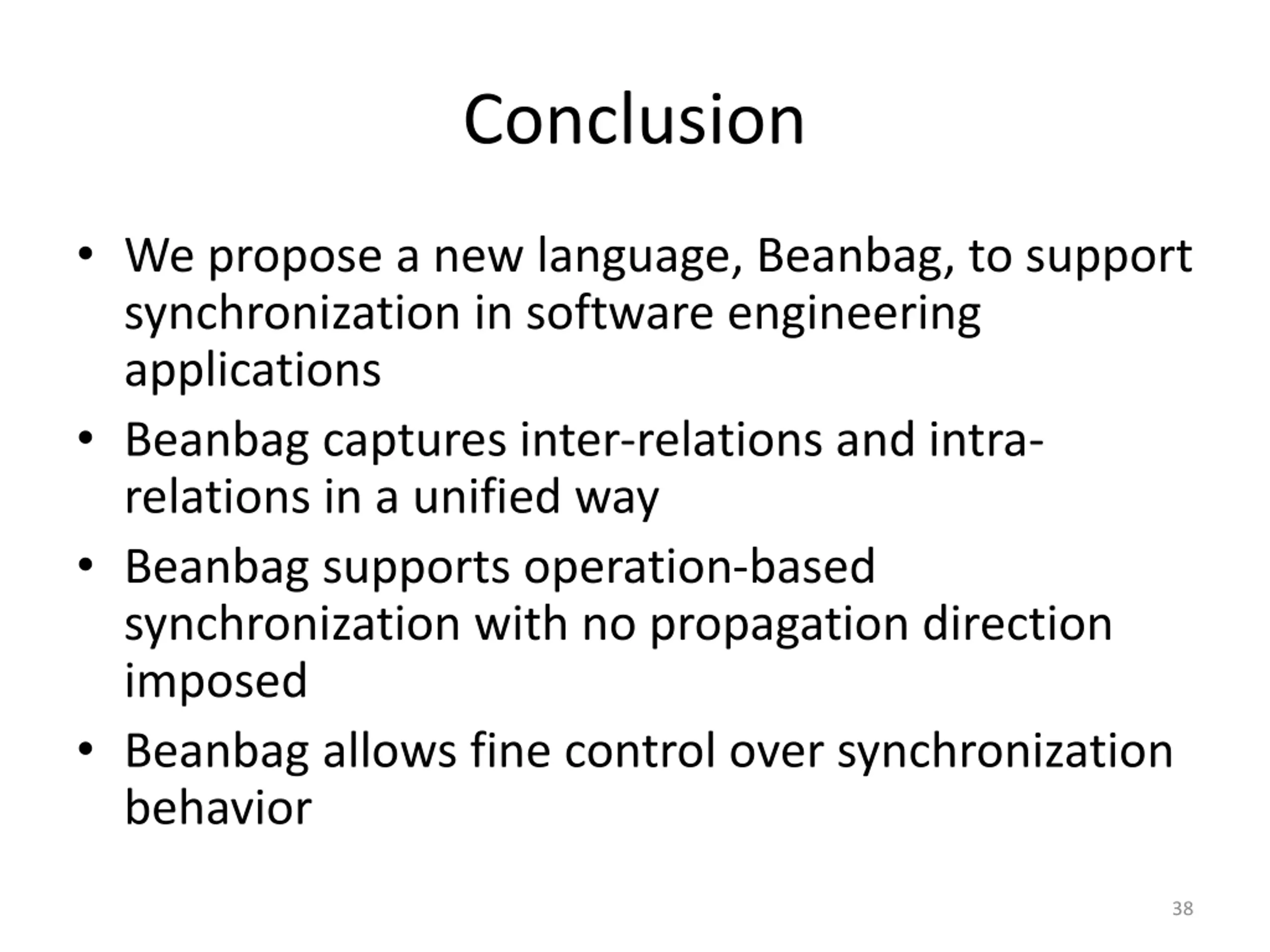 Conclusion

• We propose a new language, Beanbag, to support synchronization in software engineering applications
• Beanbag captures inter-relations and intra-relations in a unified way
• Beanbag supports operation-based synchronization with no propagation direction imposed
• Beanbag allows fine control over synchronization behavior

38